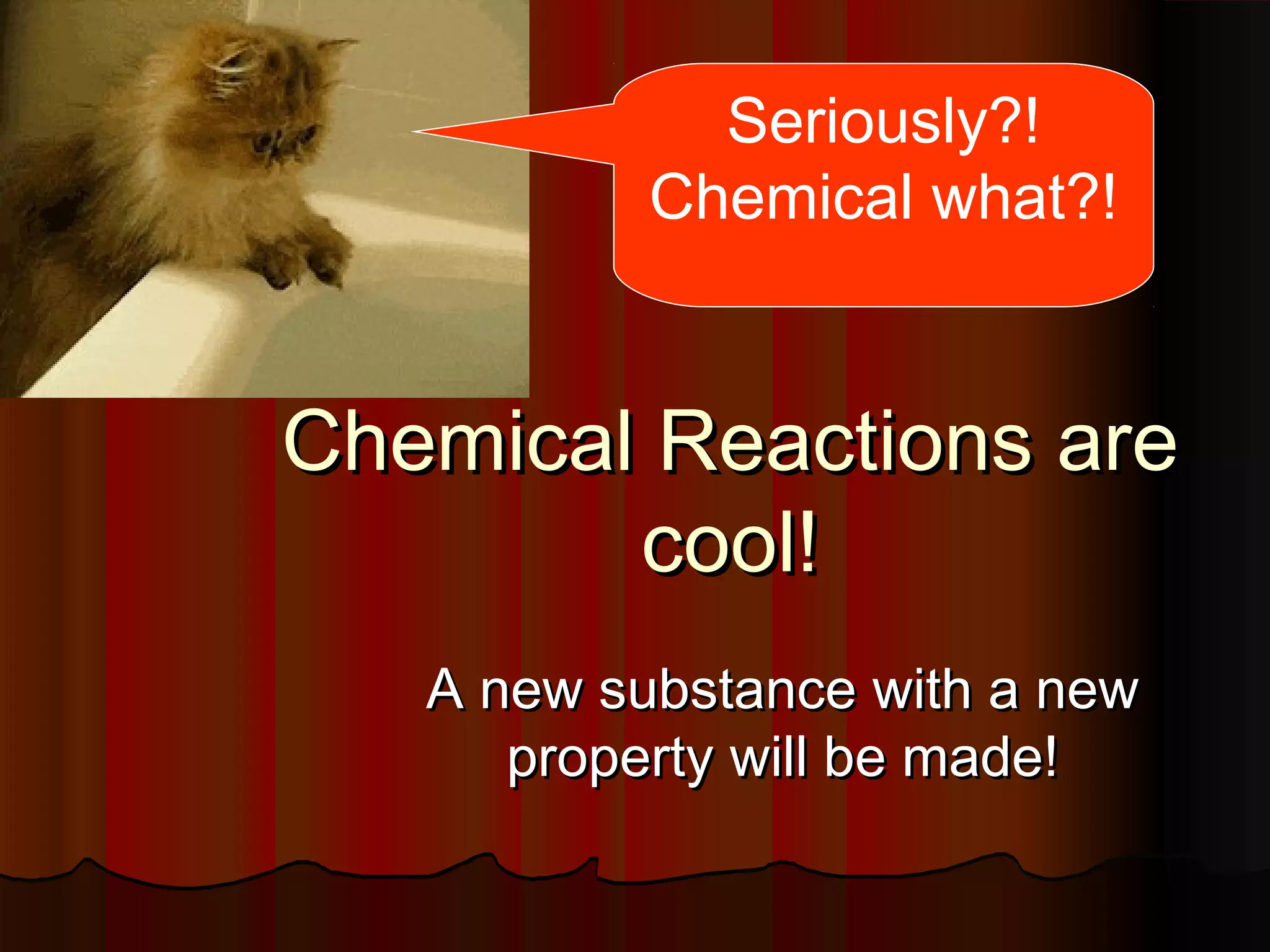 Seriously?! Chemical what?!

Chemical Reactions are cool!

A new substance with a new property will be made!